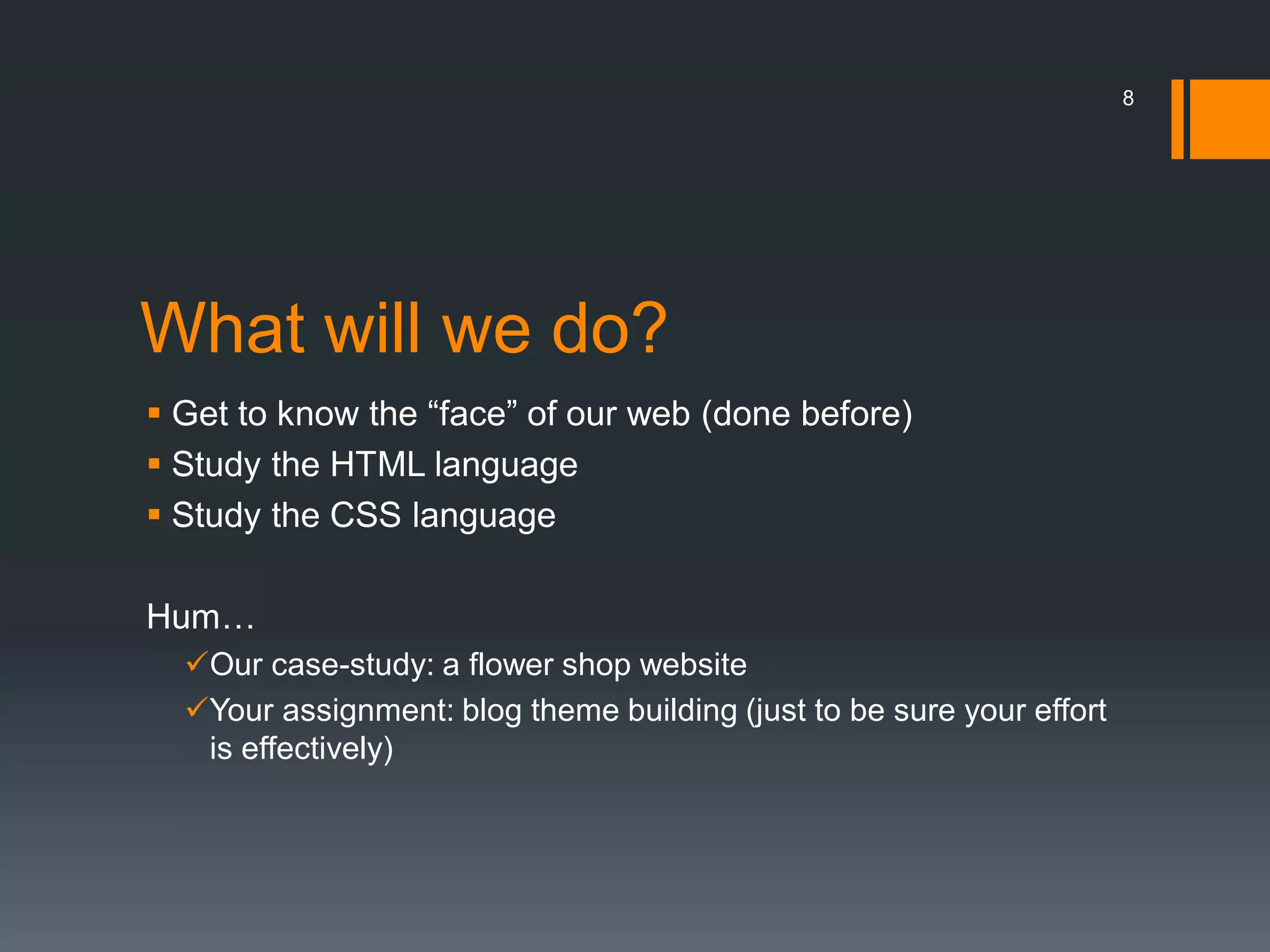 8

What will we do?

▪ Get to know the “face” of our web (done before)
▪ Study the HTML language
▪ Study the CSS language

Hum…

✓Our case-study: a flower shop website
✓Your assignment: blog theme building (just to be sure your effort is effectively)